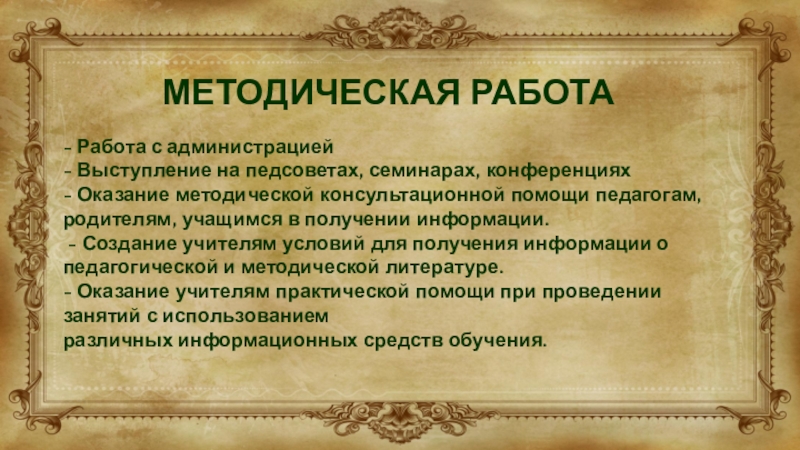 МЕТОДИЧЕСКАЯ РАБОТА

- Работа с администрацией
- Выступление на педсоветах, семинарах, конференциях
- Оказание методической консультационной помощи педагогам, родителям, учащимся в получении информации.
- Создание учителям условий для получения информации о педагогической и методической литературе.
- Оказание учителям практической помощи при проведении занятий с использованием
различных информационных средств обучения.